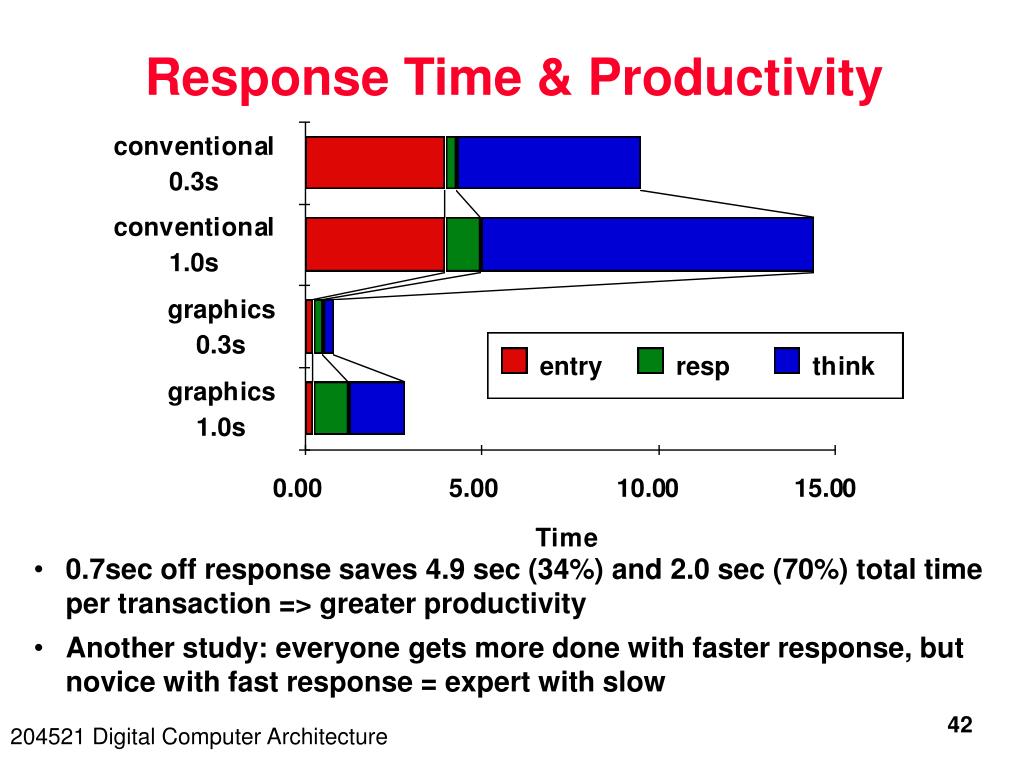 Response Time & Productivity

conventional 0.3s

conventional 1.0s

graphics 0.3s

graphics 1.0s

entry resp think

0.00 5.00 10.00 15.00

Time

• 0.7sec off response saves 4.9 sec (34%) and 2.0 sec (70%) total time per transaction => greater productivity

• Another study: everyone gets more done with faster response, but novice with fast response = expert with slow

204521 Digital Computer Architecture

42